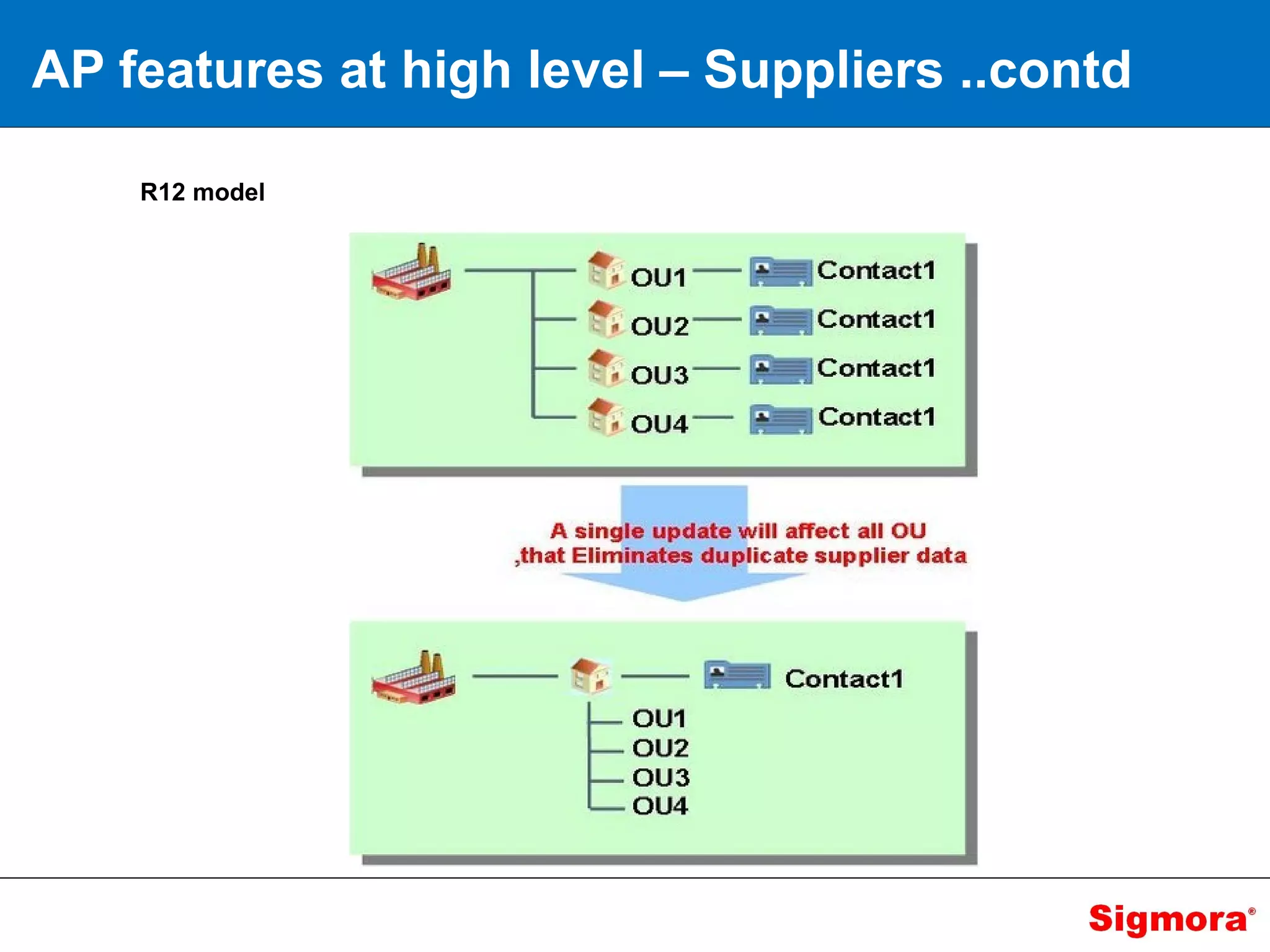 AP features at high level – Suppliers ..contd

R12 model

OU1 Contact1
OU2 Contact1
OU3 Contact1
OU4 Contact1

A single update will affect all OU
,that Eliminates duplicate supplier data

Contact1
OU1
OU2
OU3
OU4

Sigmora®